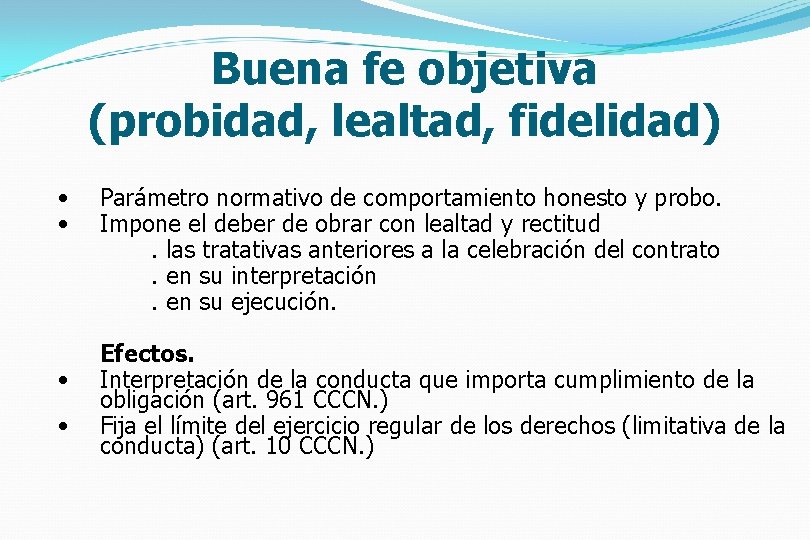 Buena fe objetiva (probidad, lealtad, fidelidad)

• Parámetro normativo de comportamiento honesto y probo.
• Impone el deber de obrar con lealtad y rectitud
. las tratativas anteriores a la celebración del contrato
. en su interpretación
. en su ejecución.

Efectos.
• Interpretación de la conducta que importa cumplimiento de la obligación (art. 961 CCCN.)
• Fija el límite del ejercicio regular de los derechos (limitativa de la conducta) (art. 10 CCCN.)